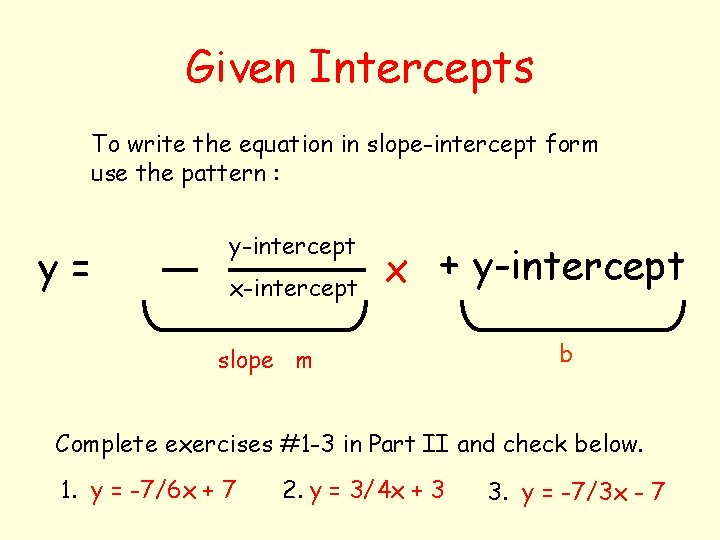 Given Intercepts

To write the equation in slope-intercept form use the pattern :

$y = -\frac{\text{y-intercept}}{\text{x-intercept}} x + \text{y-intercept}$

slope m

b

Complete exercises #1-3 in Part II and check below.

1. y = -7/6x + 7   2. y = 3/4x + 3   3. y = -7/3x - 7